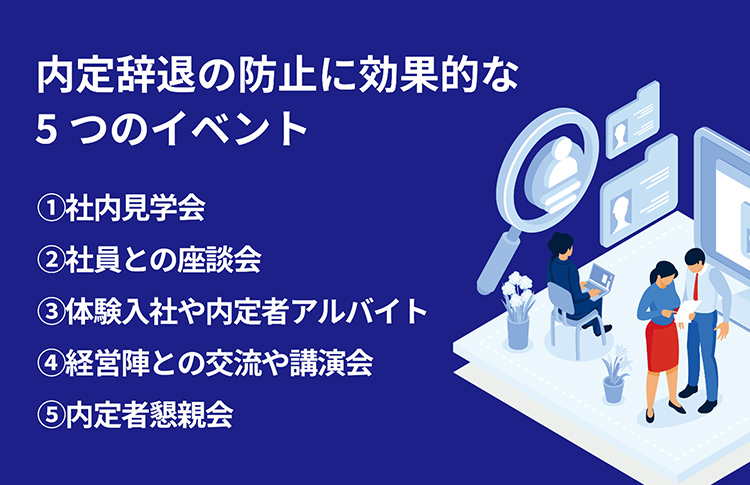 内定辞退の防止に効果的な
5 つのイベント

①社内見学会

②社員との座談会

③体験入社や内定者アルバイト

④経営陣との交流や講演会

⑤内定者懇親会